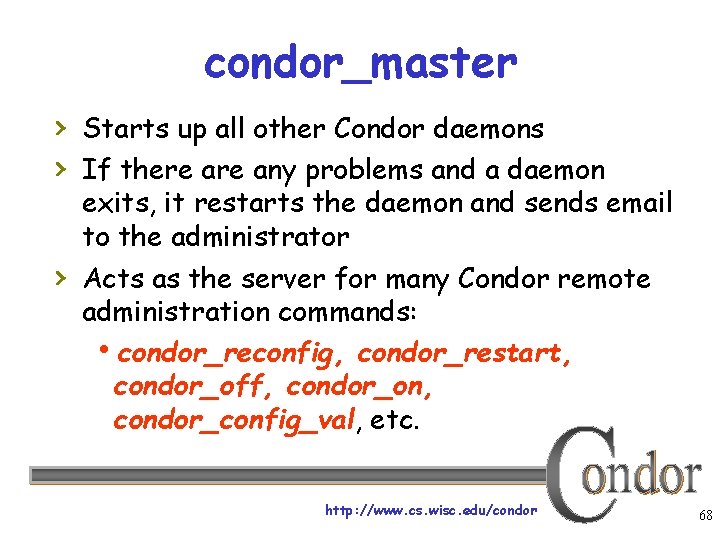 condor_master

› Starts up all other Condor daemons
› If there are any problems and a daemon exits, it restarts the daemon and sends email to the administrator
› Acts as the server for many Condor remote administration commands:
• condor_reconfig, condor_restart, condor_off, condor_on, condor_config_val, etc.

Condor

http://www.cs.wisc.edu/condor

68